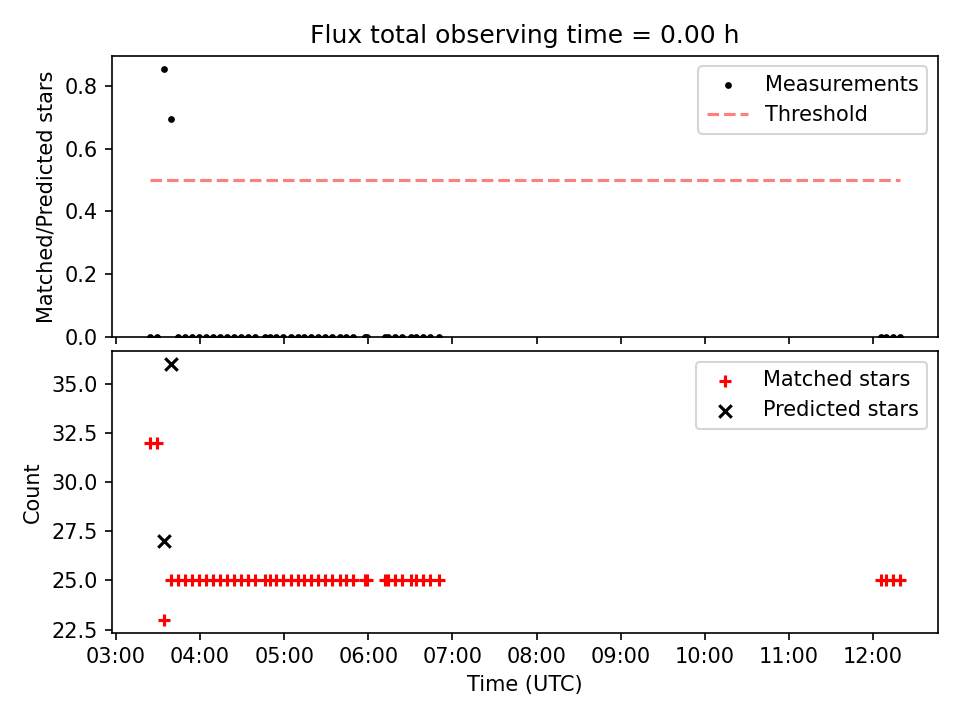 Flux total observing time = 0.00 h

Matched/Predicted stars

0.8
0.6
0.4
0.2
0.0

Measurements
Threshold

Count

35.0
32.5
30.0
27.5
25.0
22.5

Matched stars
Predicted stars

03:00 04:00 05:00 06:00 07:00 08:00 09:00 10:00 11:00 12:00

Time (UTC)